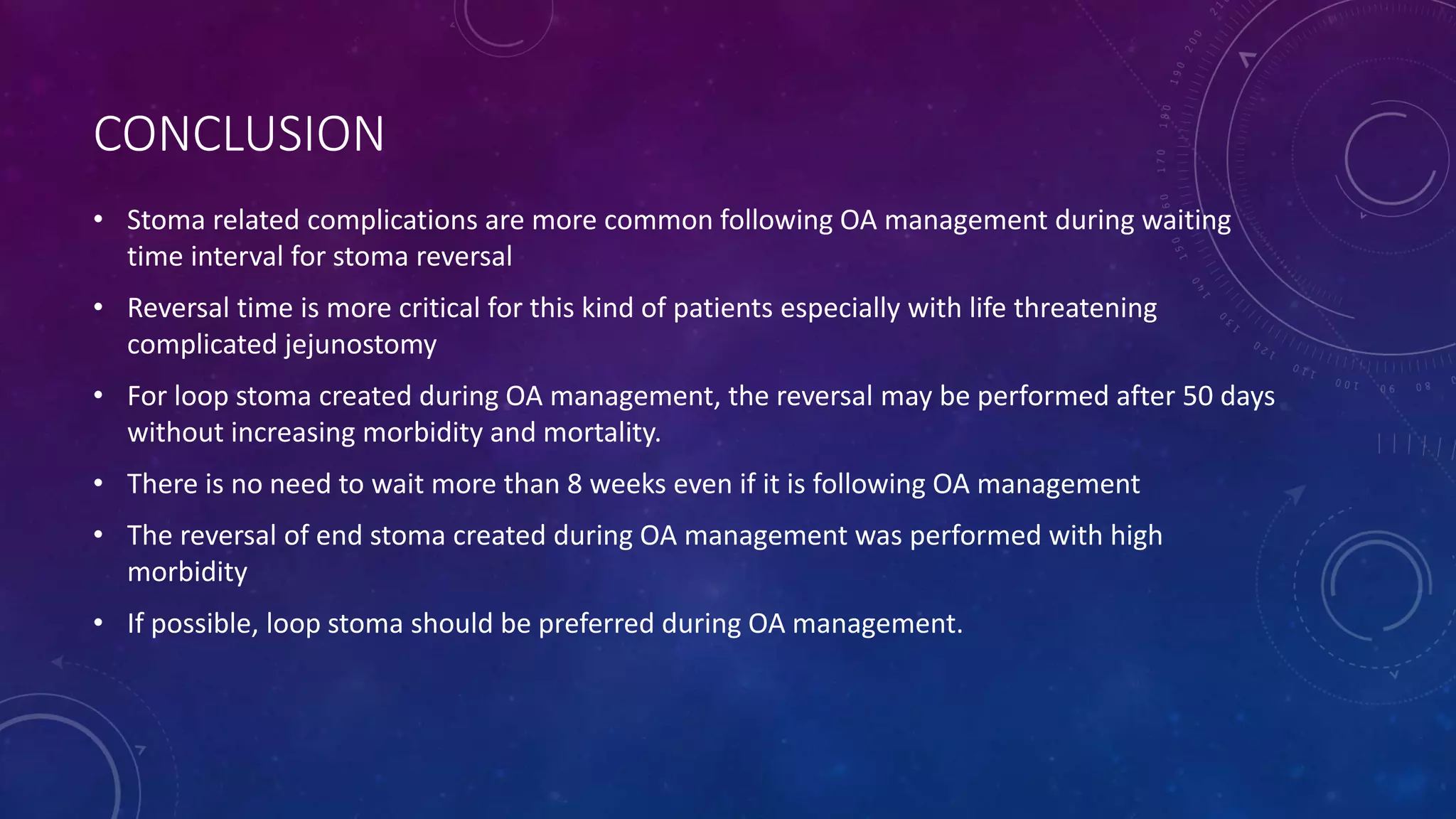 CONCLUSION

• Stoma related complications are more common following OA management during waiting time interval for stoma reversal

• Reversal time is more critical for this kind of patients especially with life threatening complicated jejunostomy

• For loop stoma created during OA management, the reversal may be performed after 50 days without increasing morbidity and mortality.

• There is no need to wait more than 8 weeks even if it is following OA management

• The reversal of end stoma created during OA management was performed with high morbidity

• If possible, loop stoma should be preferred during OA management.